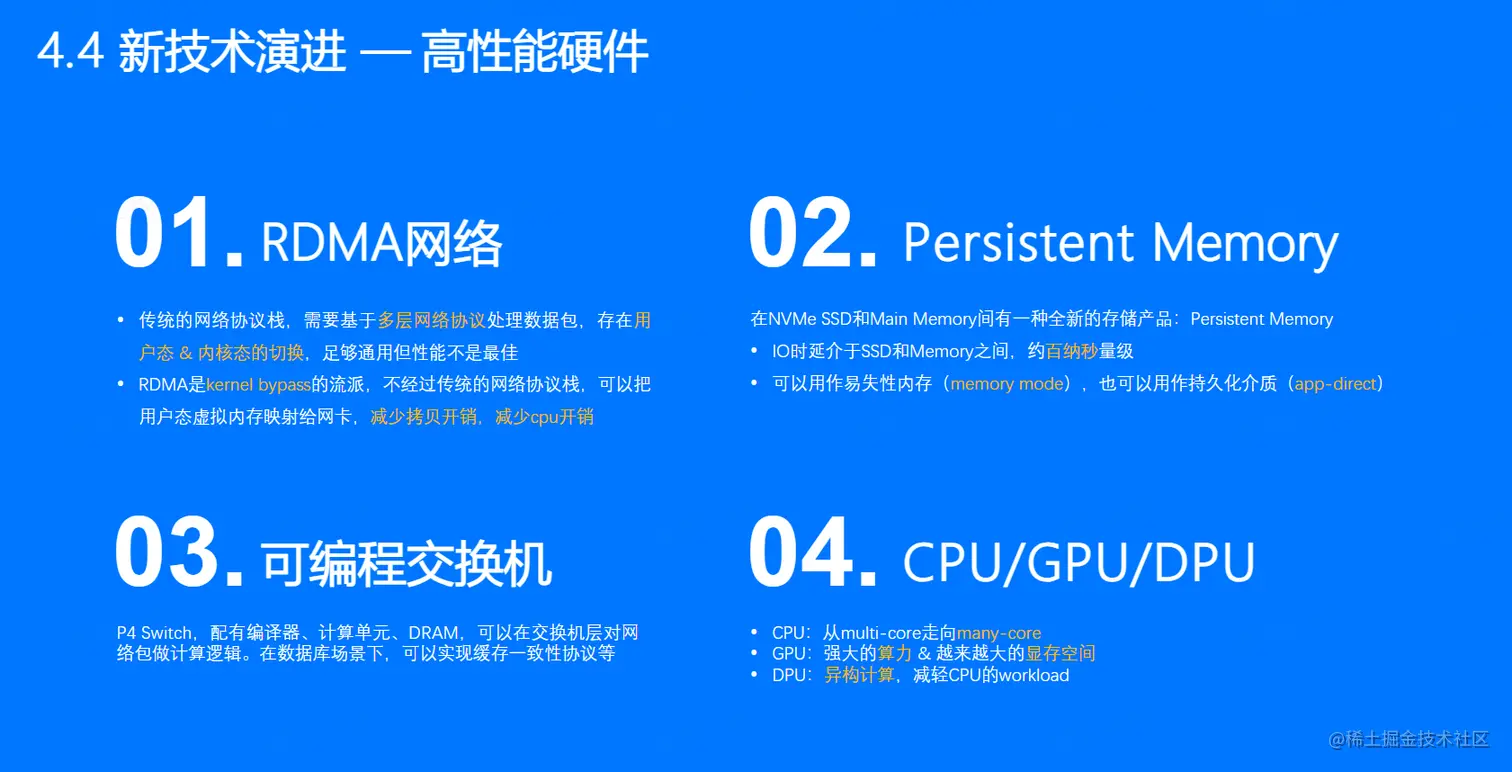 4.4 新技术演进 — 高性能硬件

01. RDMA网络

• 传统的网络协议栈，需要基于多层网络协议处理数据包，存在用户态 & 内核态的切换，足够通用但性能不是最佳
• RDMA是kernel bypass的流派，不经过传统的网络协议栈，可以把用户态虚拟内存映射给网卡，减少拷贝开销，减少cpu开销

02. Persistent Memory

在NVMe SSD和Main Memory间有一种全新的存储产品：Persistent Memory
• IO时延介于SSD和Memory之间，约百纳秒量级
• 可以用作易失性内存（memory mode），也可以用作持久化介质（app-direct）

03. 可编程交换机

P4 Switch，配有编译器、计算单元、DRAM，可以在交换机层对网络包做计算逻辑。在数据库场景下，可以实现缓存一致性协议等

04. CPU/GPU/DPU

• CPU：从multi-core走向many-core
• GPU：强大的算力 & 越来越大的显存空间
• DPU：异构计算，减轻CPU的workload

@稀土掘金技术社区